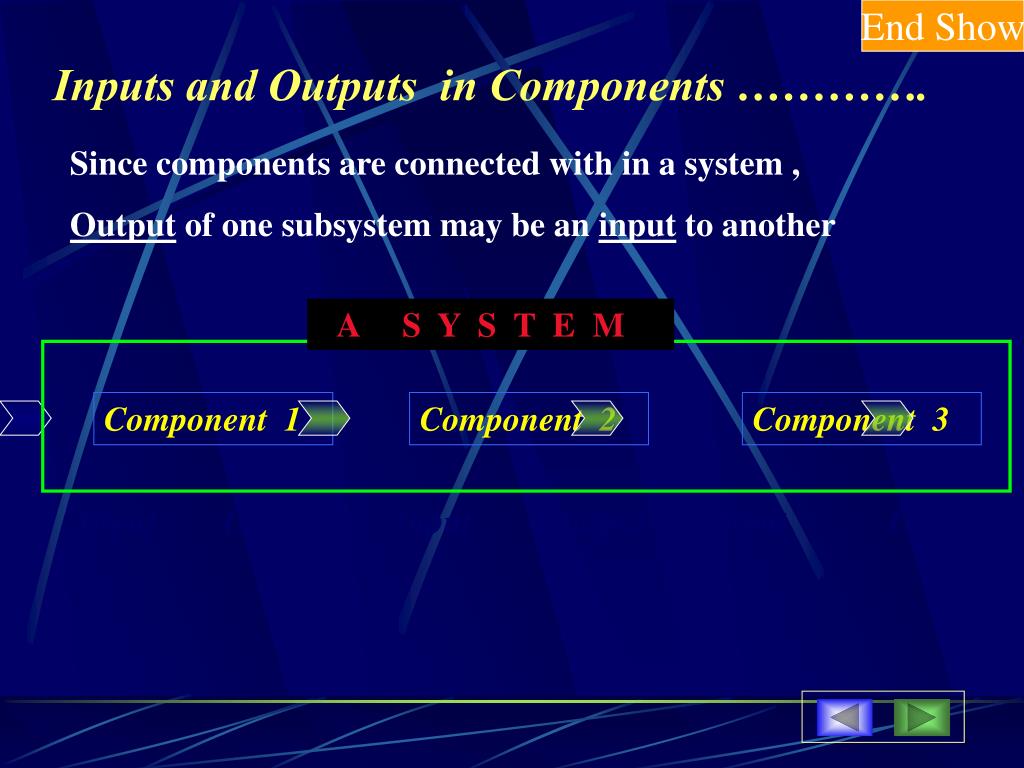 End Show

Inputs and Outputs in Components ………….

Since components are connected with in a system ,

Output of one subsystem may be an input to another

A S Y S T E M

Component 1

Component 2

Component 3